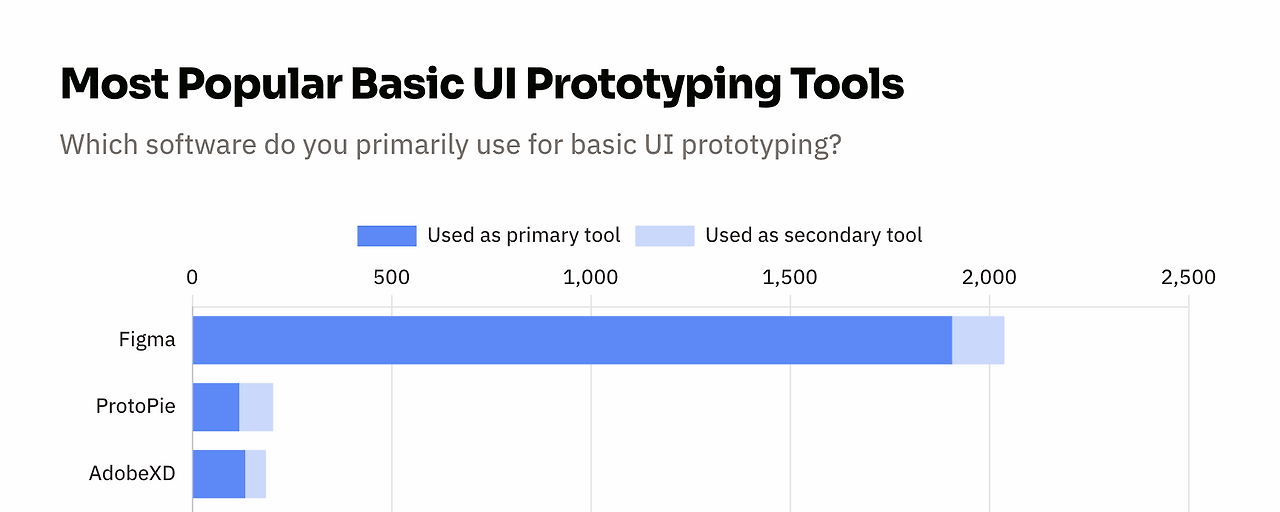 Most Popular Basic UI Prototyping Tools

Which software do you primarily use for basic UI prototyping?

Used as primary tool
Used as secondary tool

0
500
1,000
1,500
2,000
2,500

Figma
ProtoPie
AdobeXD